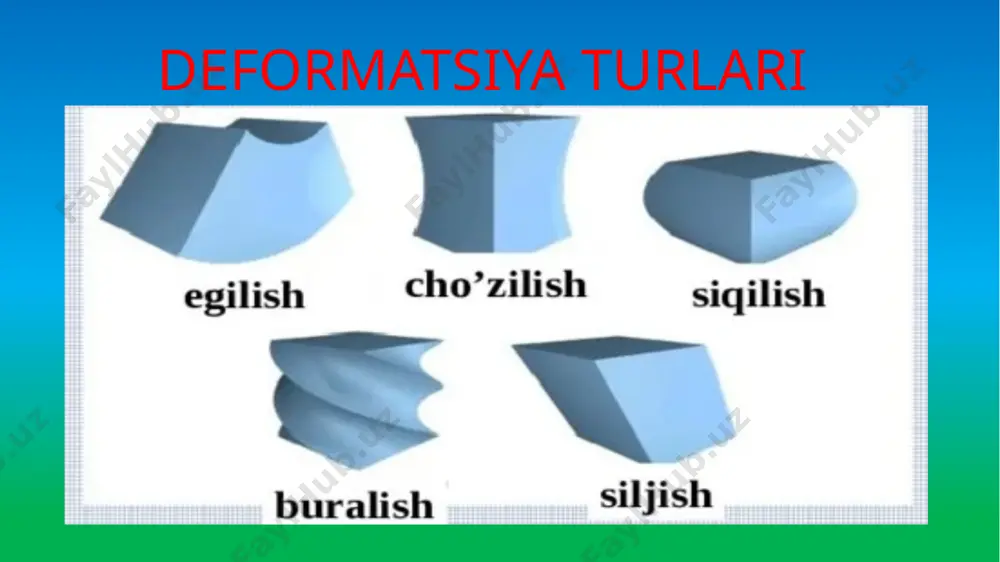 DEFORMATSIYA TURLARI

egilish

cho’zilish

siqilish

buralish

siljish

FaylHub.uz